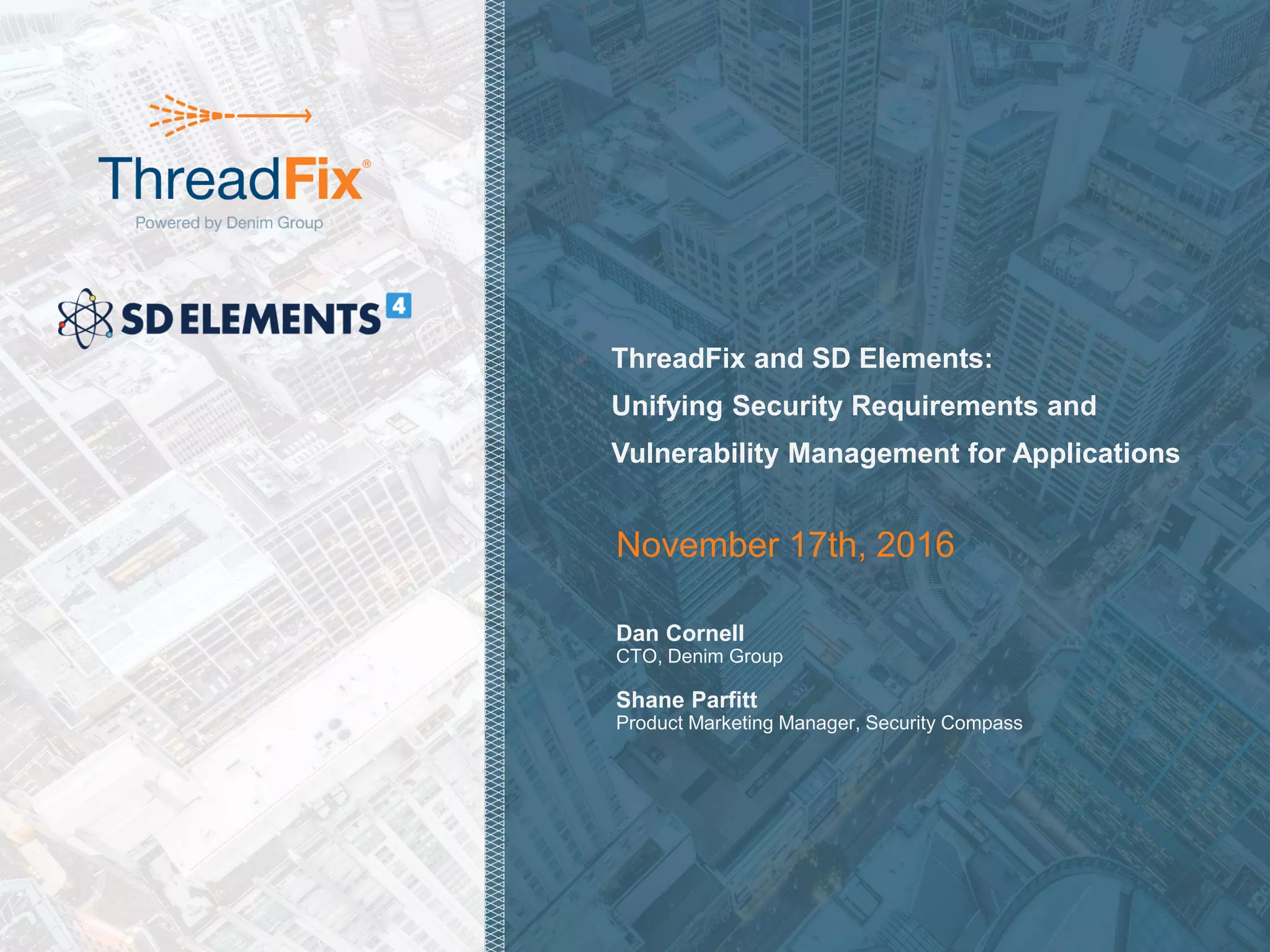 ThreadFix®
Powered by Denim Group

SD ELEMENTS 4

ThreadFix and SD Elements:
Unifying Security Requirements and
Vulnerability Management for Applications

November 17th, 2016

Dan Cornell
CTO, Denim Group

Shane Parfitt
Product Marketing Manager, Security Compass